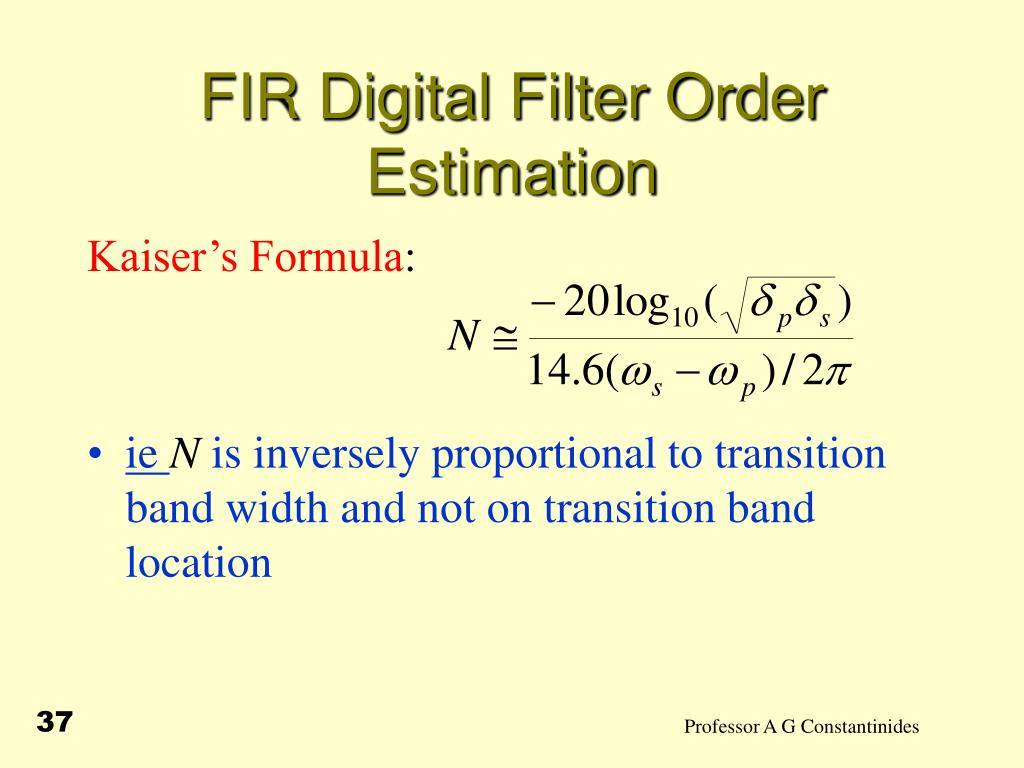 FIR Digital Filter Order Estimation

Kaiser’s Formula:

$N \cong \frac{-20\log_{10}(\sqrt{\delta_p \delta_s})}{14.6(\omega_s - \omega_p)/2\pi}$

• ie $N$ is inversely proportional to transition band width and not on transition band location

37

Professor A G Constantinides